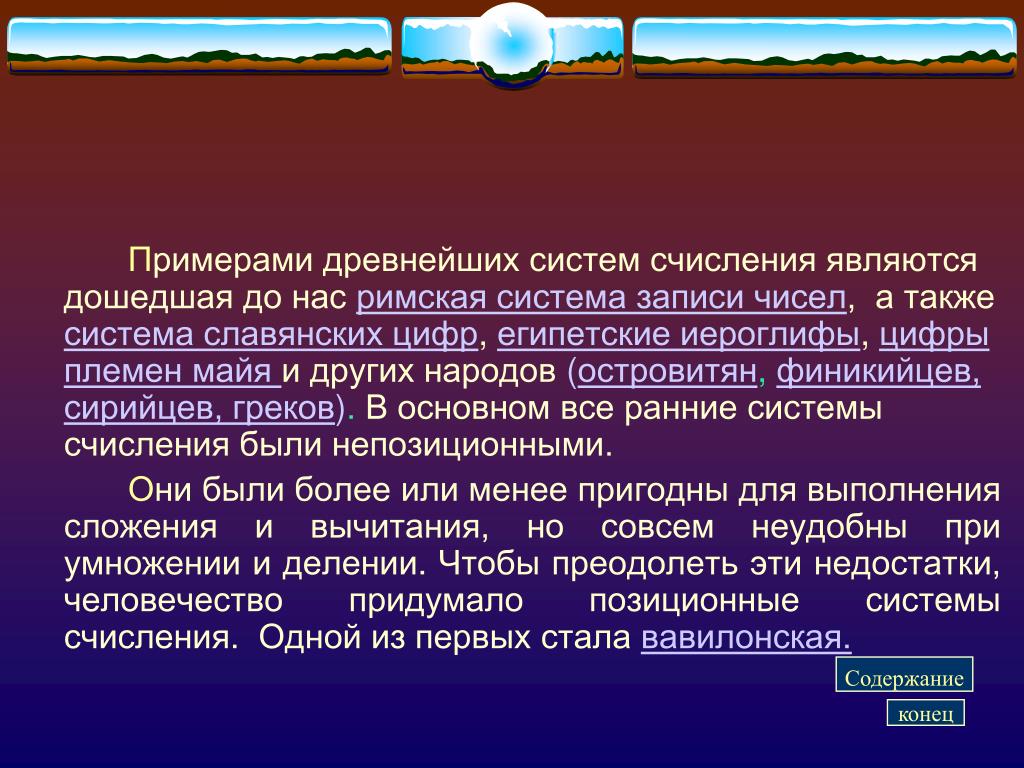 Примерами древнейших систем счисления являются дошедшая до нас римская система записи чисел, а также система славянских цифр, египетские иероглифы, цифры племен майя и других народов (островитян, финикийцев, сирийцев, греков). В основном все ранние системы счисления были непозиционными.

Они были более или менее пригодны для выполнения сложения и вычитания, но совсем неудобны при умножении и делении. Чтобы преодолеть эти недостатки, человечество придумало позиционные системы счисления. Одной из первых стала вавилонская.

Содержание

конец